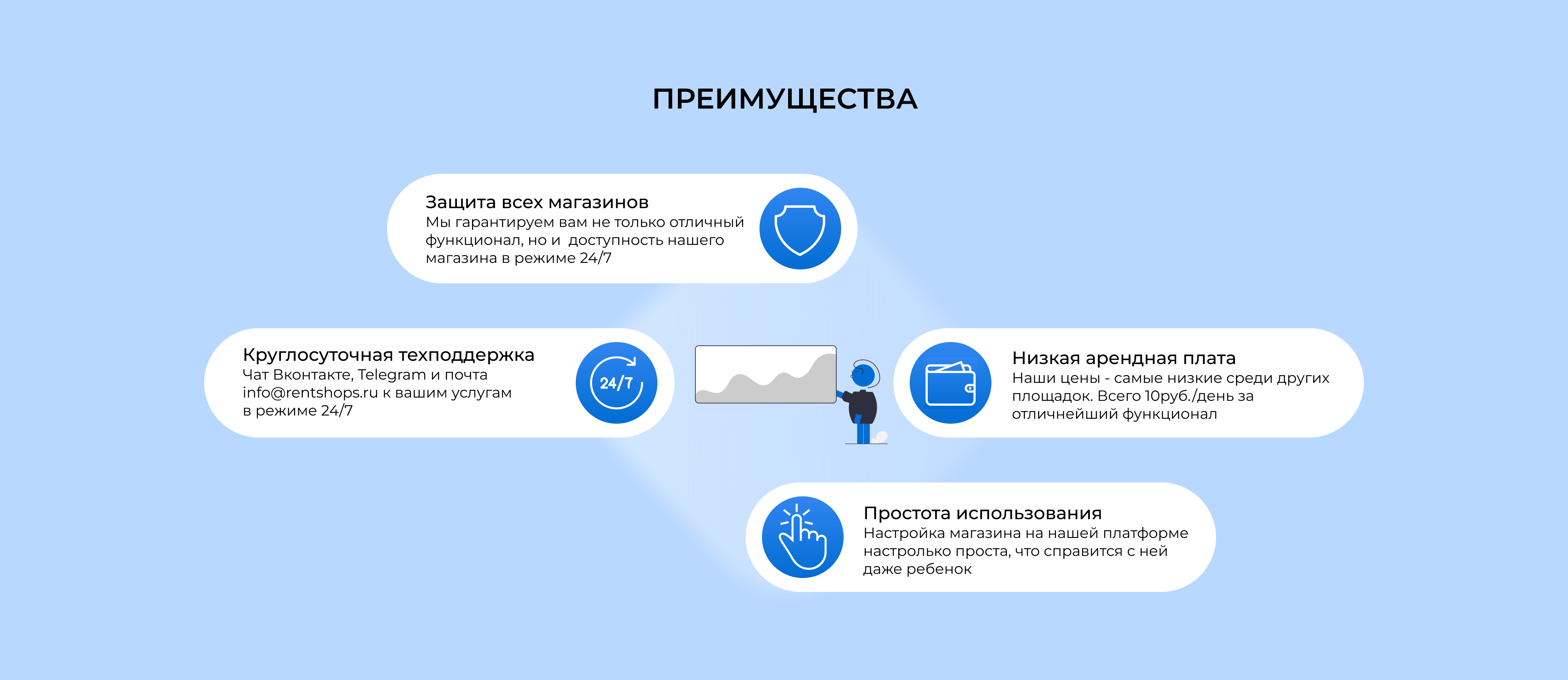 ПРЕИМУЩЕСТВА

Защита всех магазинов
Мы гарантируем вам не только отличный функционал, но и  доступность нашего магазина в режиме 24/7

Круглосуточная техподдержка
Чат Вконтакте, Telegram и почта info@rentshops.ru к вашим услугам в режиме 24/7

24/7

Низкая арендная плата
Наши цены - самые низкие среди других площадок. Всего 10руб./день за отличнейший функционал

Простота использования
Настройка магазина на нашей платформе настролько проста, что справится с ней даже ребенок